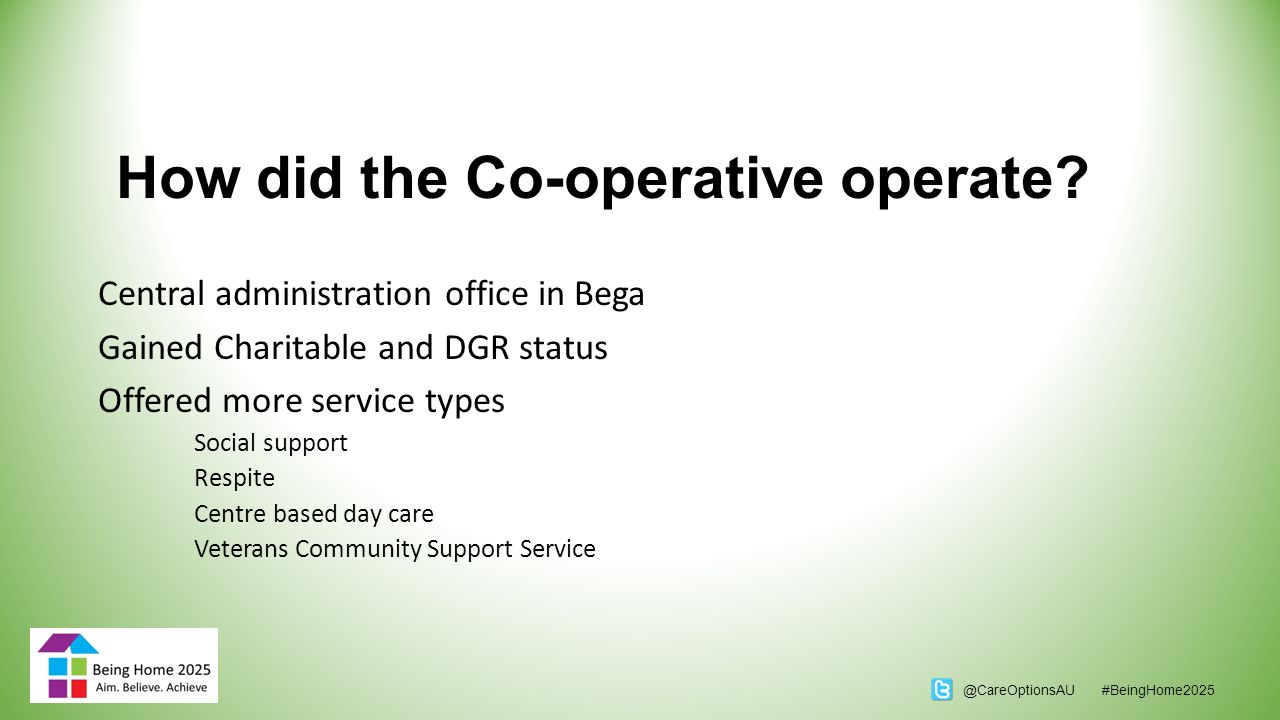 How did the Co-operative operate?

Central administration office in Bega

Gained Charitable and DGR status

Offered more service types

Social support

Respite

Centre based day care

Veterans Community Support Service

Being Home 2025
Aim. Believe. Achieve

@CareOptionsAU #BeingHome2025